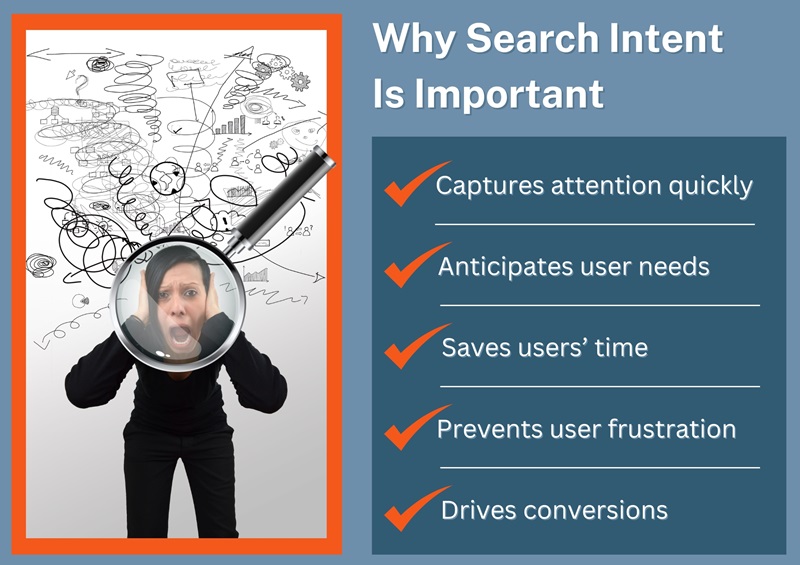 Why Search Intent Is Important

Captures attention quickly

Anticipates user needs

Saves users' time

Prevents user frustration

Drives conversions